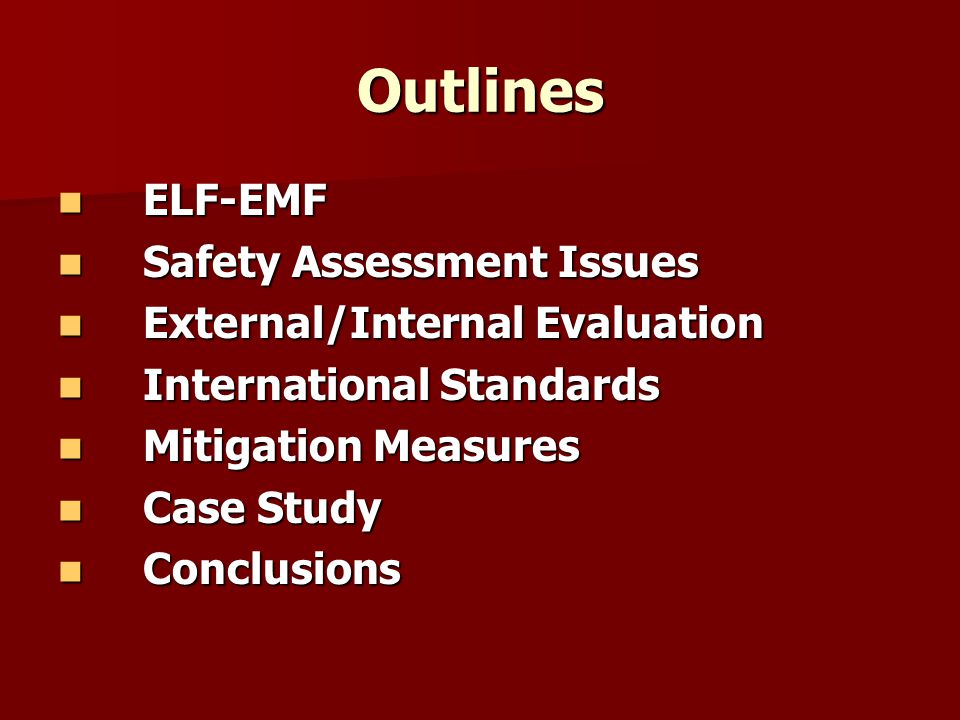 Outlines

- ELF-EMF
- Safety Assessment Issues
- External/Internal Evaluation
- International Standards
- Mitigation Measures
- Case Study
- Conclusions